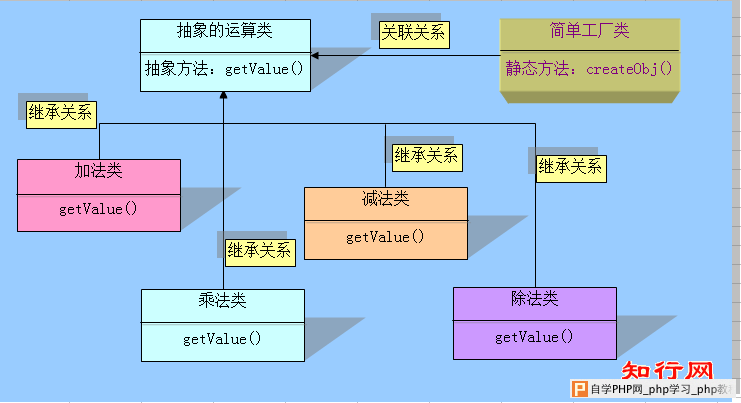 抽象的运算类

抽象方法：getValue()

关联关系

简单工厂类

静态方法：createObj()

继承关系

加法类

getValue()

继承关系

减法类

getValue()

继承关系

继承关系

乘法类

getValue()

除法类

getValue()

知行网

自学PHP网_php学习_php教